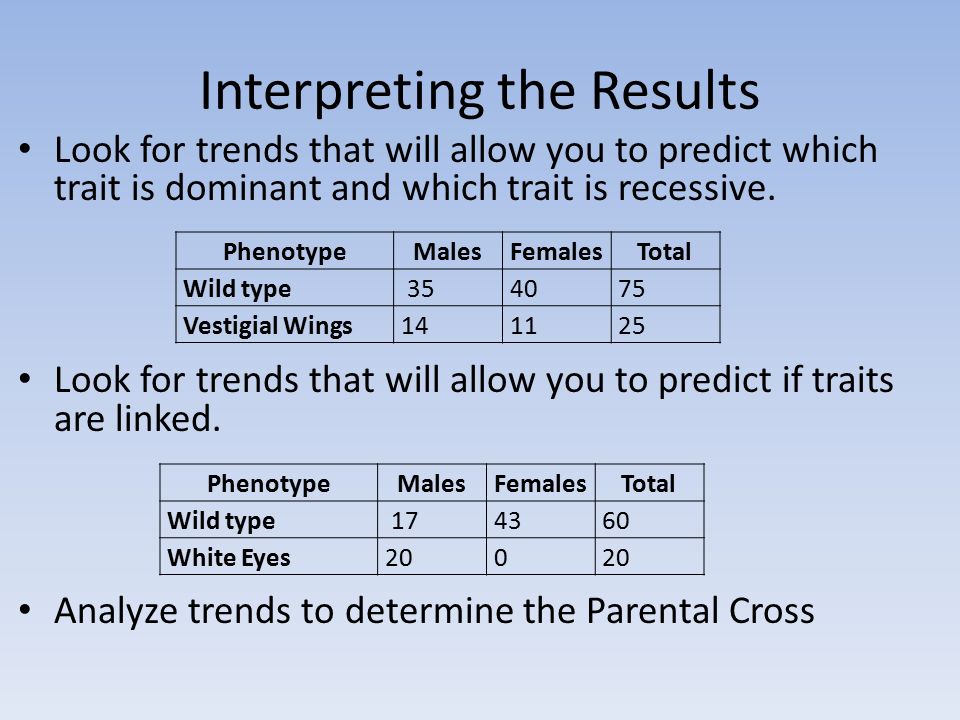 Interpreting the Results

• Look for trends that will allow you to predict which trait is dominant and which trait is recessive.

| Phenotype | Males | Females | Total |
|---|---|---|---|
| Wild type | 35 | 40 | 75 |
| Vestigial Wings | 14 | 11 | 25 |

• Look for trends that will allow you to predict if traits are linked.

| Phenotype | Males | Females | Total |
|---|---|---|---|
| Wild type | 17 | 43 | 60 |
| White Eyes | 20 | 0 | 20 |

• Analyze trends to determine the Parental Cross